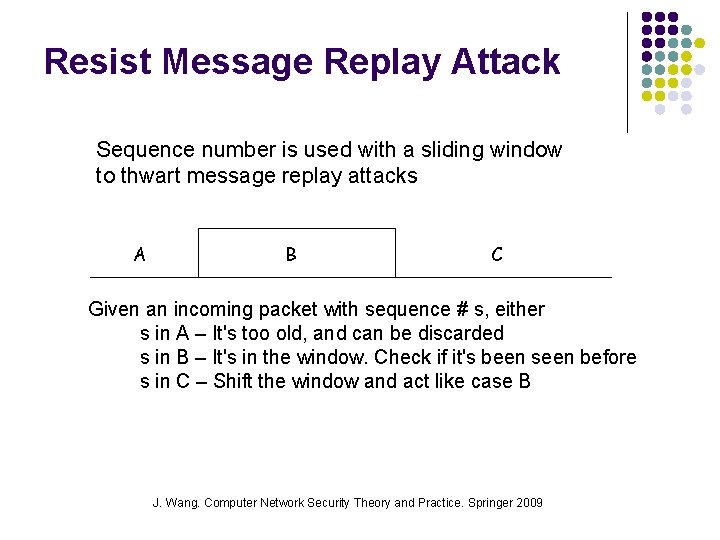 Resist Message Replay Attack

Sequence number is used with a sliding window to thwart message replay attacks

A

B

C

Given an incoming packet with sequence # s, either
s in A – It's too old, and can be discarded
s in B – It's in the window. Check if it's been seen before
s in C – Shift the window and act like case B

J. Wang. Computer Network Security Theory and Practice. Springer 2009